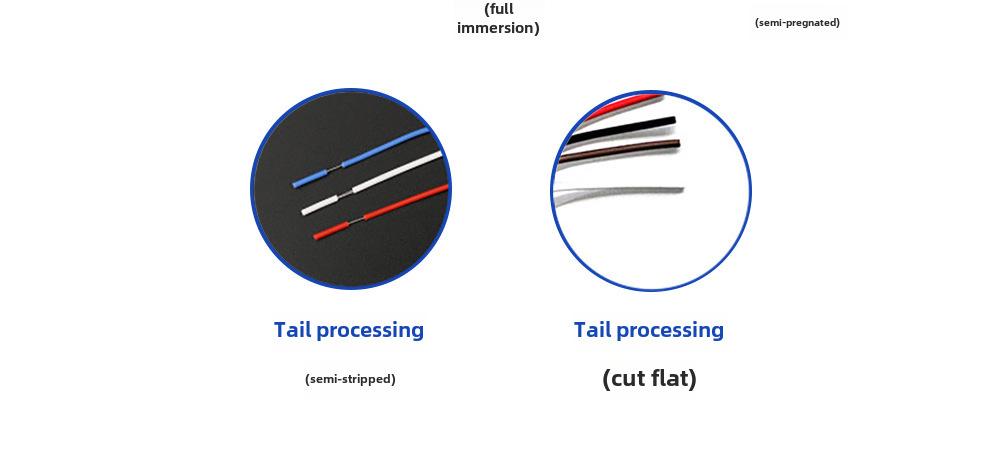 (full immersion)

(semi-pregnated)

Tail processing

(semi-stripped)

Tail processing

(cut flat)